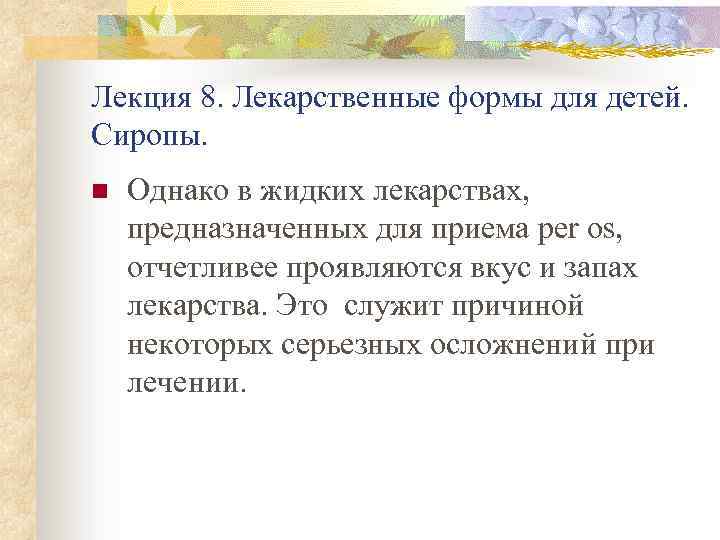 Лекция 8. Лекарственные формы для детей. Сиропы.

Однако в жидких лекарствах, предназначенных для приема per os, отчетливее проявляются вкус и запах лекарства. Это служит причиной некоторых серьезных осложнений при лечении.